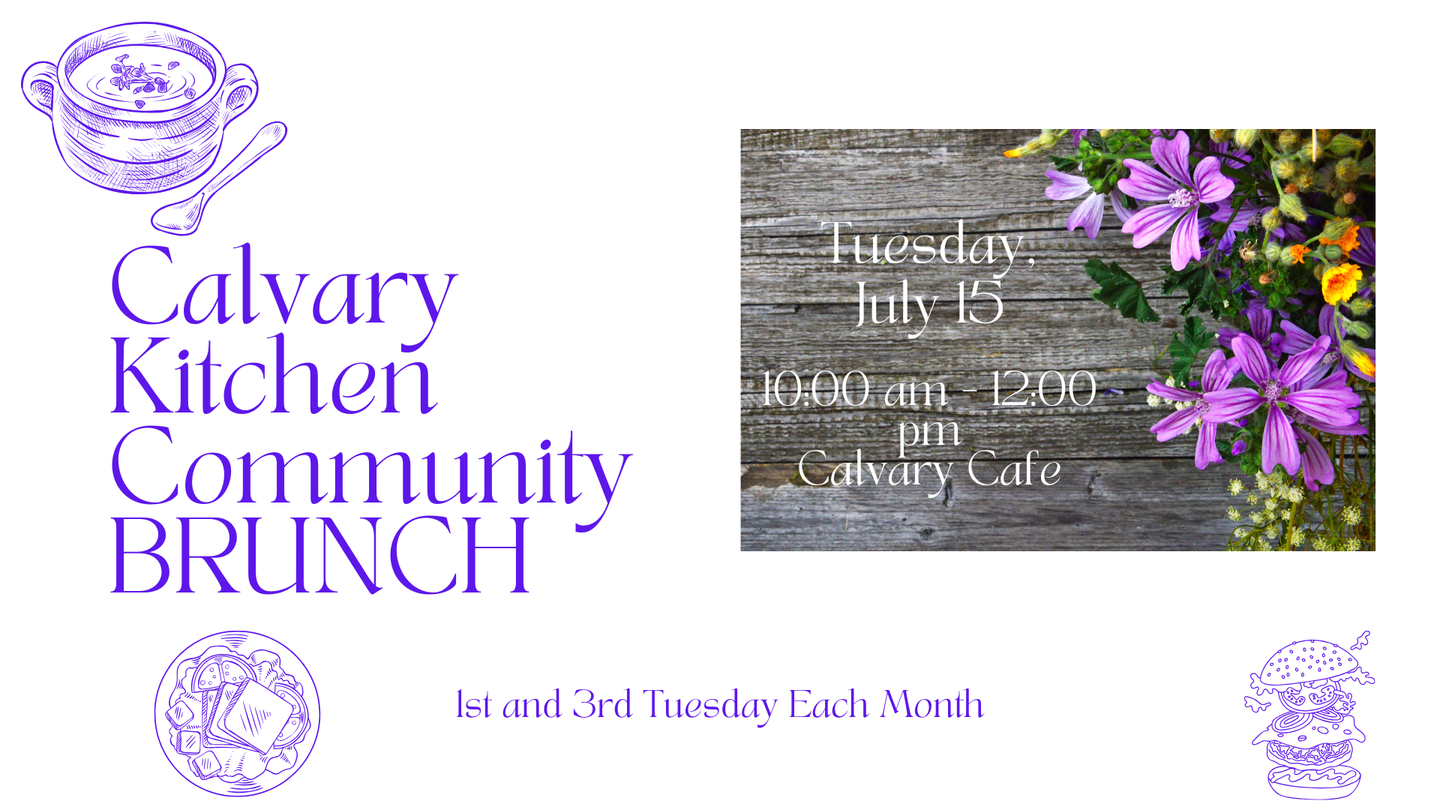 Calvary Kitchen Community BRUNCH

Tuesday, July 15

10:00 am - 12:00 pm
Calvary Cafe

1st and 3rd Tuesday Each Month